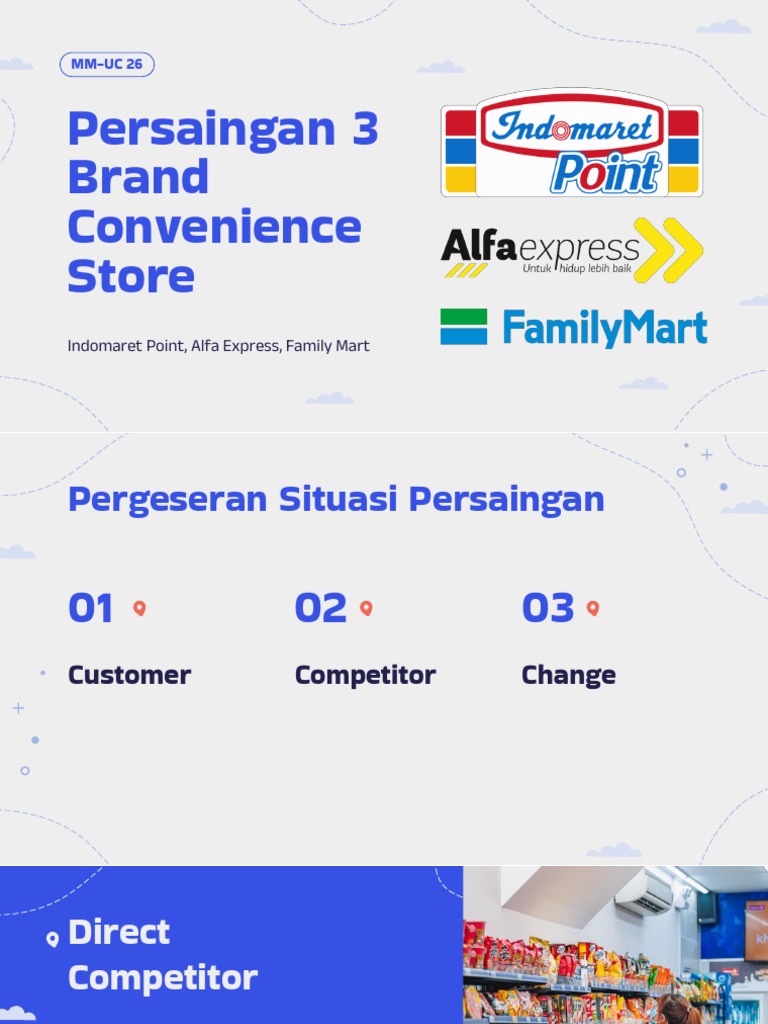 MM-UC 26

Persaingan 3 Brand Convenience Store

Indomaret Point, Alfa Express, Family Mart

Indomaret Point

Alfaexpress
Untuk hidup lebih baik

FamilyMart

Pergeseran Situasi Persaingan

01
Customer

02
Competitor

03
Change

Direct Competitor